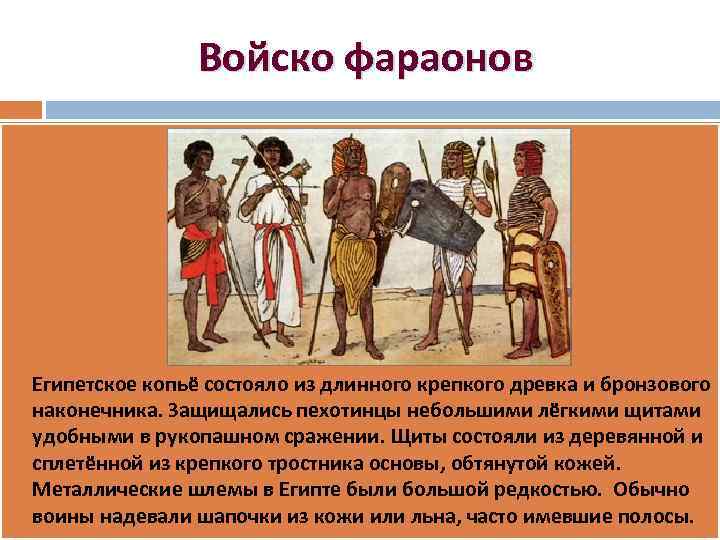 Войско фараонов

Египетское копьё состояло из длинного крепкого древка и бронзового наконечника. Защищались пехотинцы небольшими лёгкими щитами удобными в рукопашном сражении. Щиты состояли из деревянной и сплетённой из крепкого тростника основы, обтянутой кожей. Металлические шлемы в Египте были большой редкостью. Обычно воины надевали шапочки из кожи или льна, часто имевшие полосы.